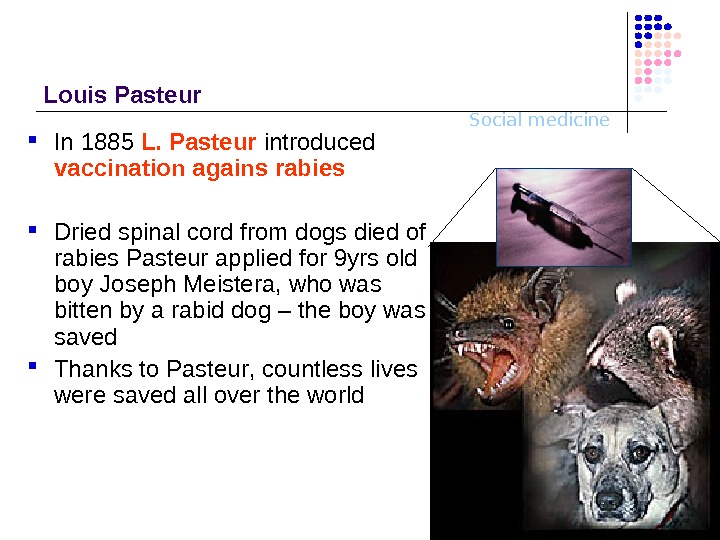 Louis Pasteur

Social medicine

- In 1885 L. Pasteur introduced vaccination agains rabies

- Dried spinal cord from dogs died of rabies Pasteur applied for 9yrs old boy Joseph Meistera, who was bitten by a rabid dog – the boy was saved
- Thanks to Pasteur, countless lives were saved all over the world